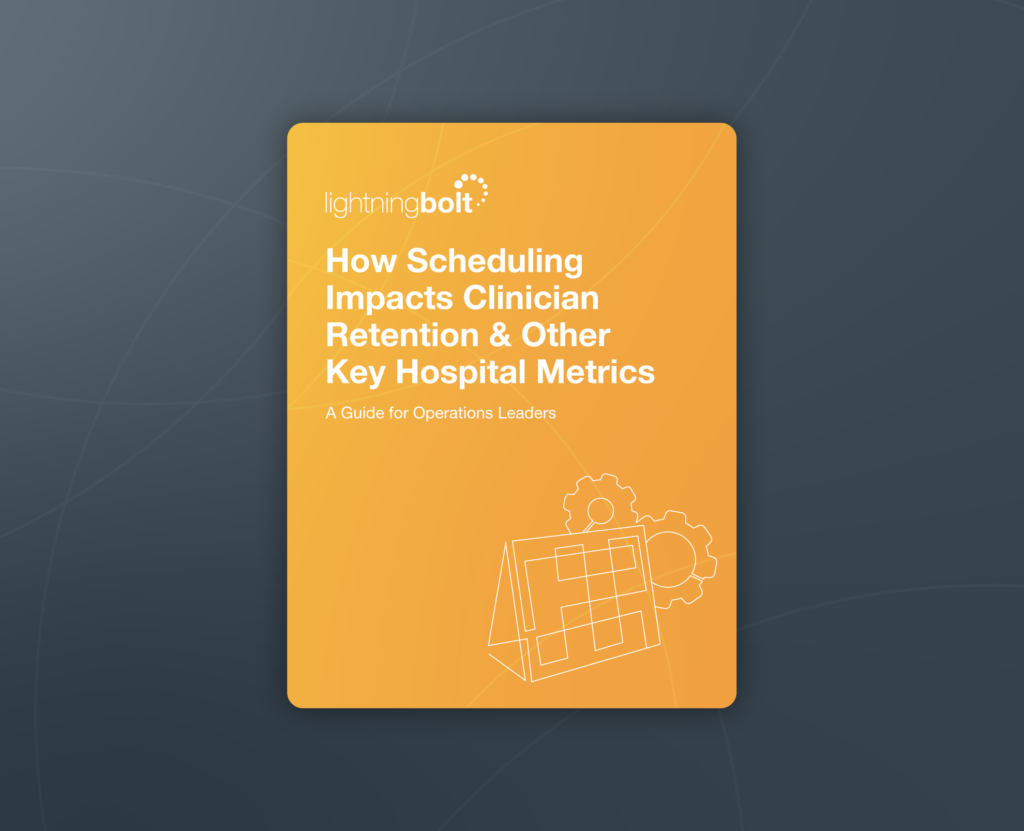 lightningbolt

How Scheduling Impacts Clinician Retention & Other Key Hospital Metrics

A Guide for Operations Leaders